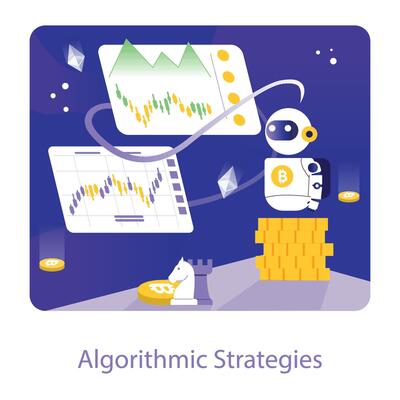 Algorithmic Strategies